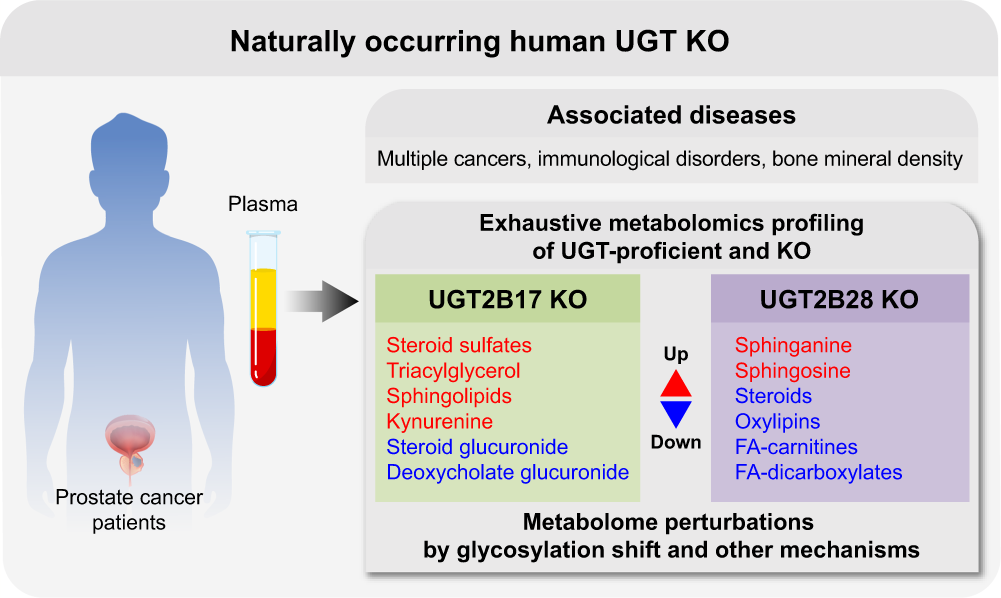 Naturally occurring human UGT KO

Plasma

Prostate cancer patients

Associated diseases

Multiple cancers, immunological disorders, bone mineral density

Exhaustive metabolomics profiling of UGT-proficient and KO

UGT2B17 KO

Steroid sulfates
Triacylglycerol
Sphingolipids
Kynurenine
Steroid glucuronide
Deoxycholate glucuronide

Up

Down

UGT2B28 KO

Sphinganine
Sphingosine
Steroids
Oxylipins
FA-carnitines
FA-dicarboxylates

Metabolome perturbations by glycosylation shift and other mechanisms